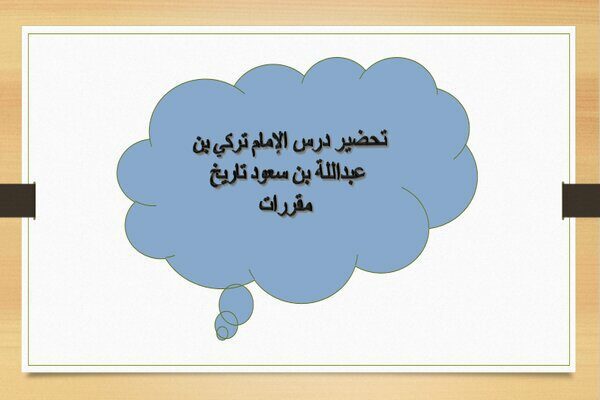 تحضير درس الإمام تركي بن عبداللة بن سعود تاريخ مقررات